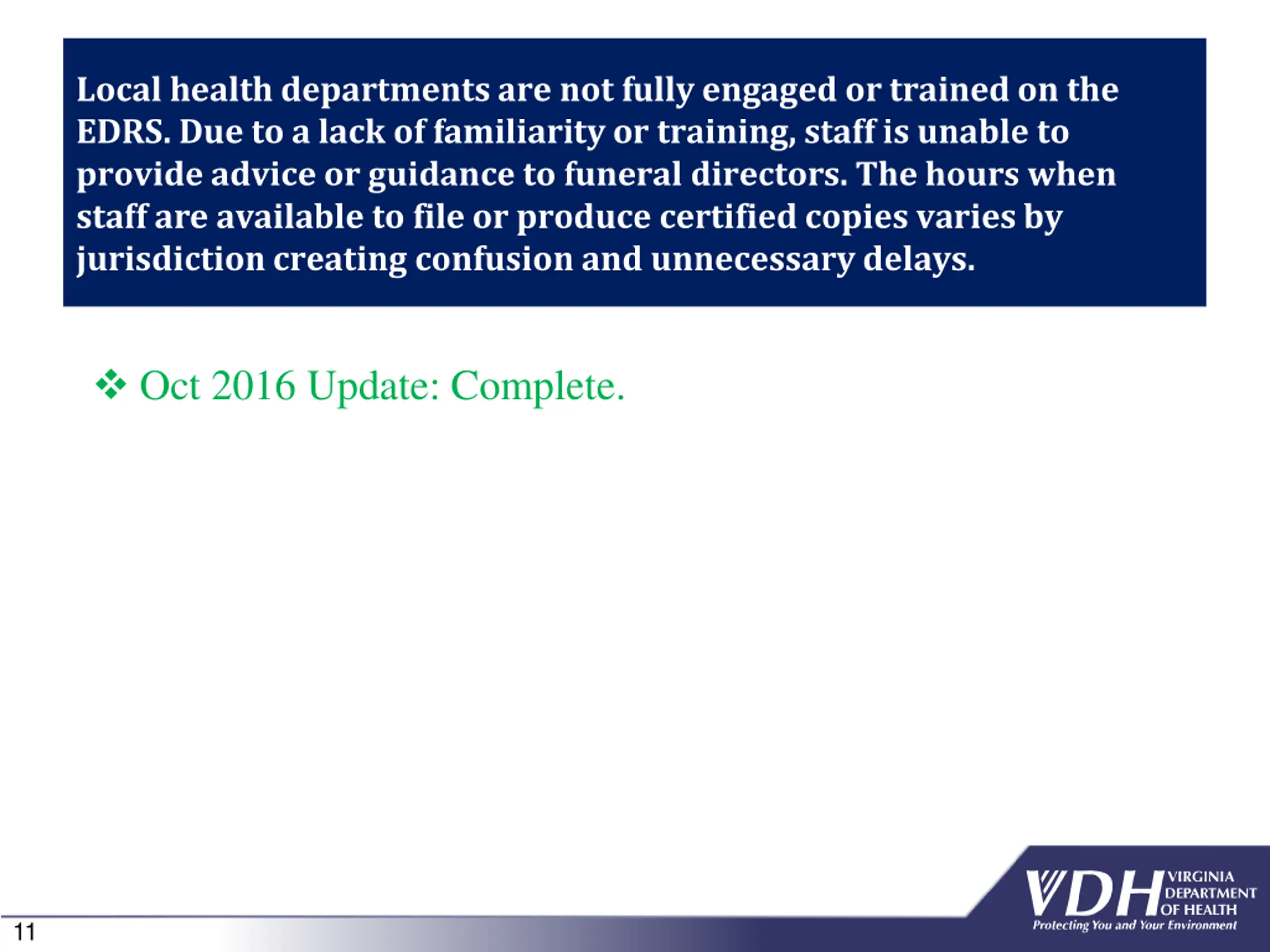 Local health departments are not fully engaged or trained on the EDRS. Due to a lack of familiarity or training, staff is unable to provide advice or guidance to funeral directors. The hours when staff are available to file or produce certified copies varies by jurisdiction creating confusion and unnecessary delays.

❖ Oct 2016 Update: Complete.

11

VDH VIRGINIA DEPARTMENT OF HEALTH
Protecting You and Your Environment